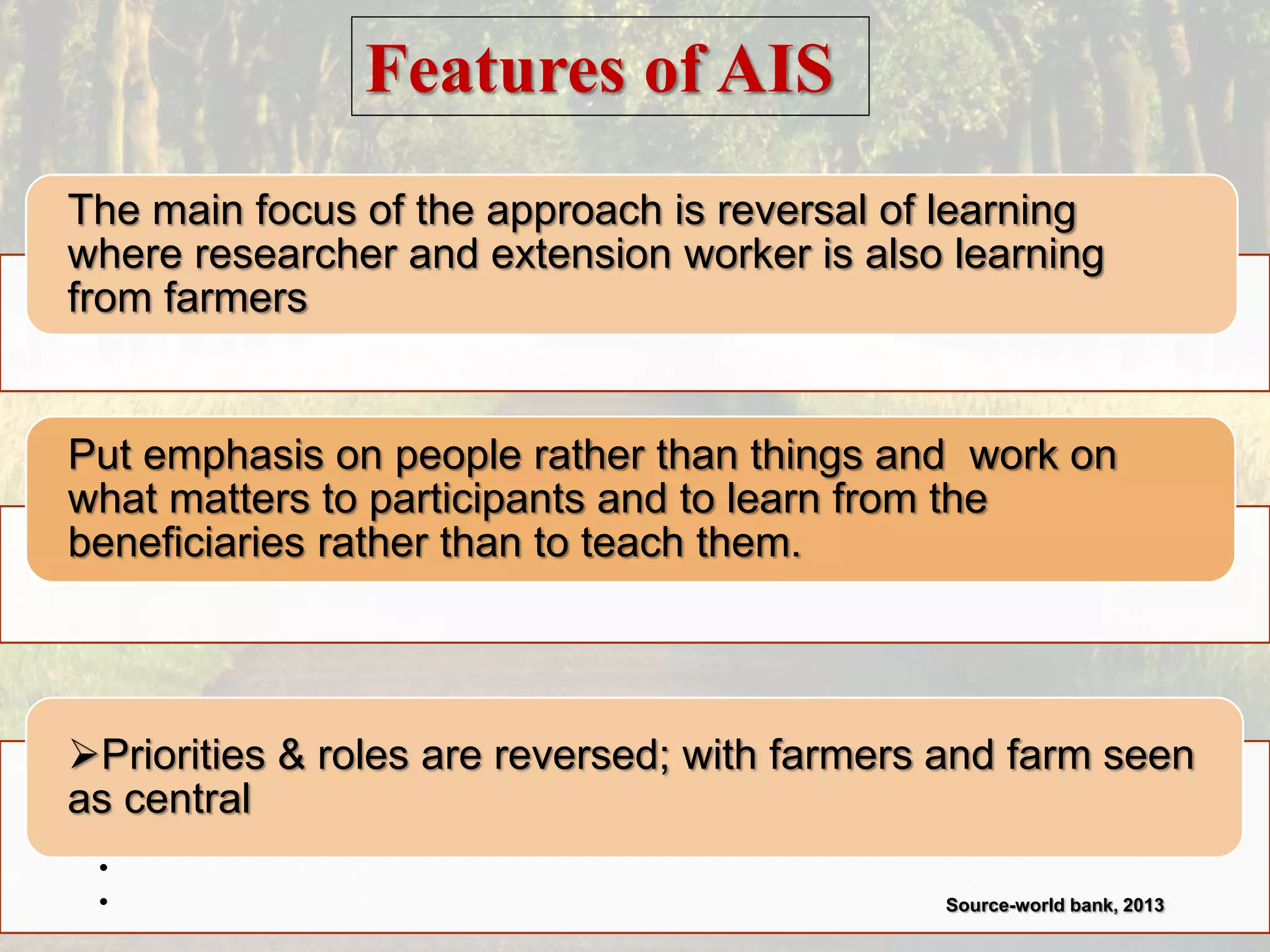 Features of AIS

The main focus of the approach is reversal of learning where researcher and extension worker is also learning from farmers

Put emphasis on people rather than things and work on what matters to participants and to learn from the beneficiaries rather than to teach them.

➢Priorities & roles are reversed; with farmers and farm seen as central

•
•

Source-world bank, 2013